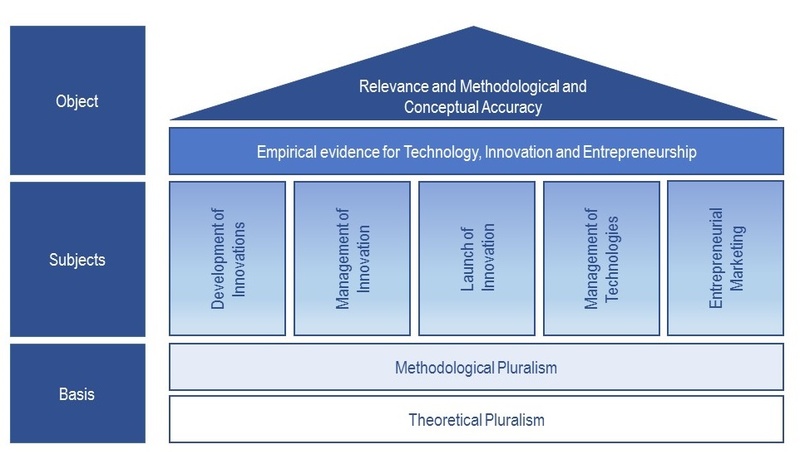 Object

Relevance and Methodological and Conceptual Accuracy

Empirical evidence for Technology, Innovation and Entrepreneurship

Subjects

Development of Innovations

Management of Innovation

Launch of Innovation

Management of Technologies

Entrepreneurial Marketing

Basis

Methodological Pluralism

Theoretical Pluralism